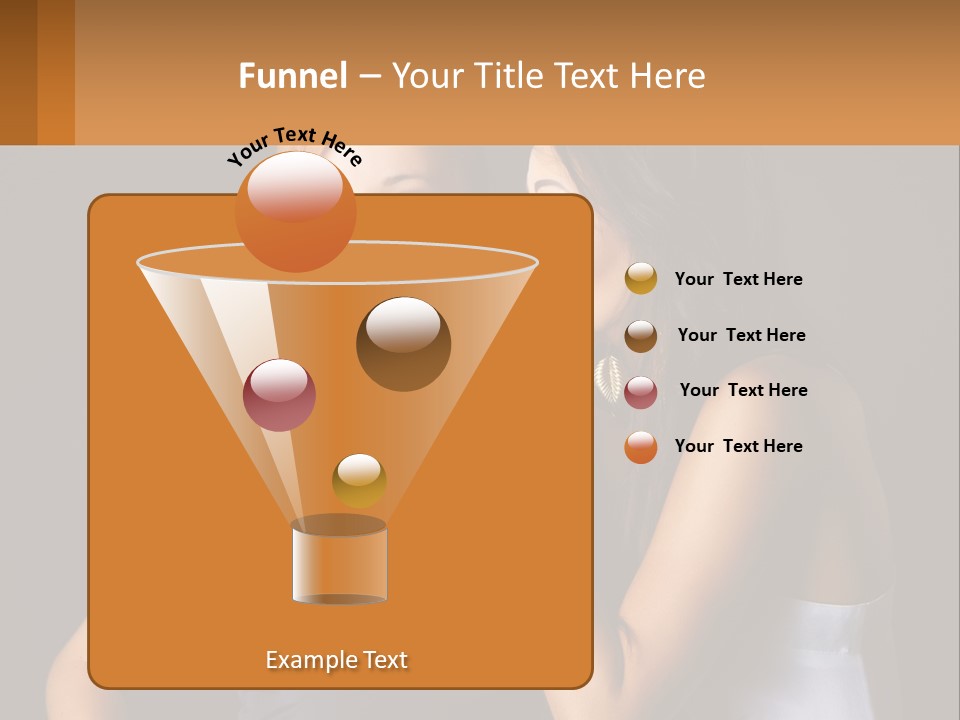 Funnel – Your Title Text Here

Your Text Here

Your Text Here

Your Text Here

Your Text Here

Your Text Here

Example Text